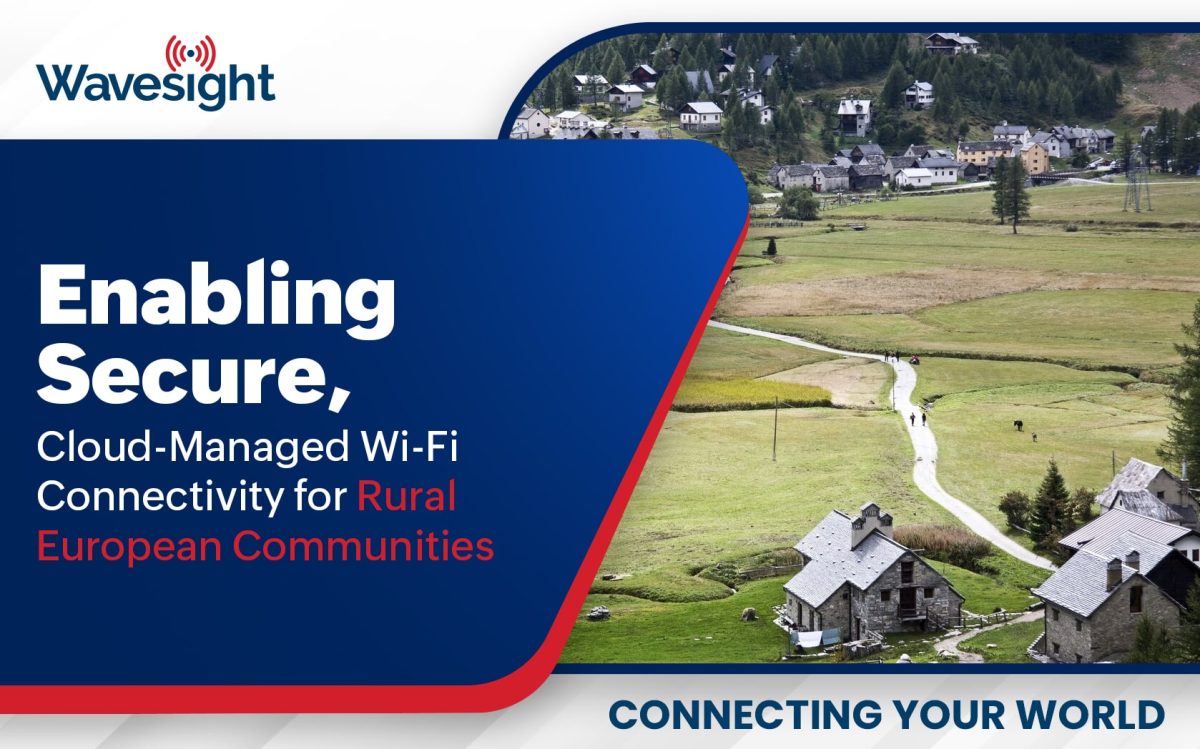 Wavesight

Enabling Secure,

Cloud-Managed Wi-Fi Connectivity for Rural European Communities

CONNECTING YOUR WORLD